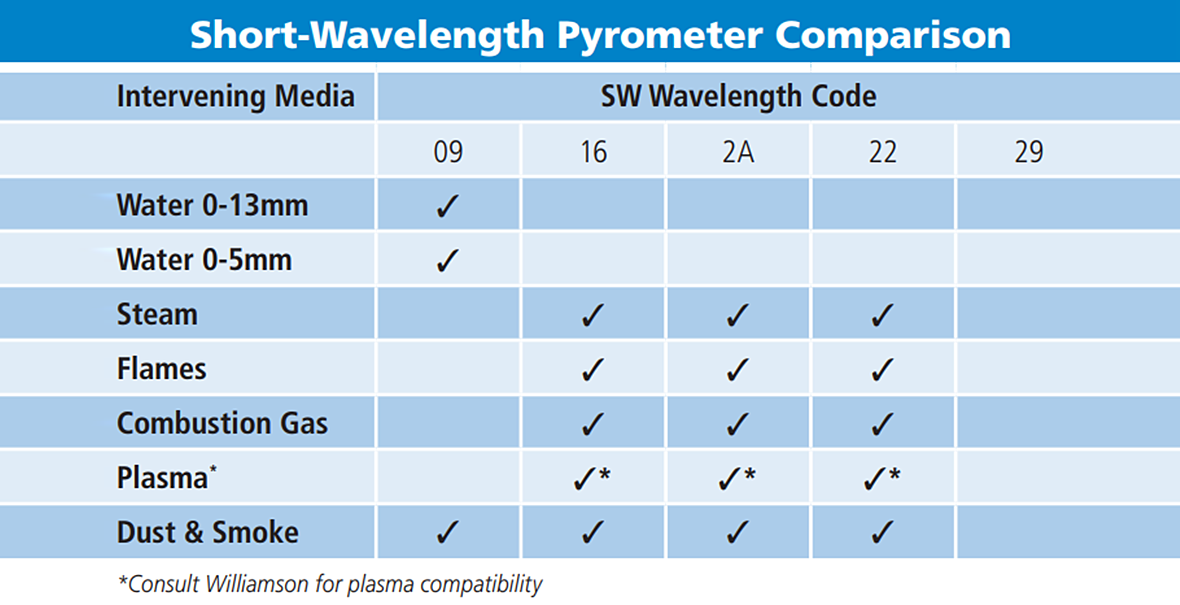 Short-Wavelength Pyrometer Comparison

| Intervening Media | SW Wavelength Code | | | | |
|---|---|---|---|---|---|
| | 09 | 16 | 2A | 22 | 29 |
| Water 0-13mm | ✓ | | | | |
| Water 0-5mm | ✓ | | | | |
| Steam | | ✓ | ✓ | ✓ | |
| Flames | | ✓ | ✓ | ✓ | |
| Combustion Gas | | ✓ | ✓ | ✓ | |
| Plasma* | | ✓* | ✓* | ✓* | |
| Dust & Smoke | ✓ | ✓ | ✓ | ✓ | |

*Consult Williamson for plasma compatibility